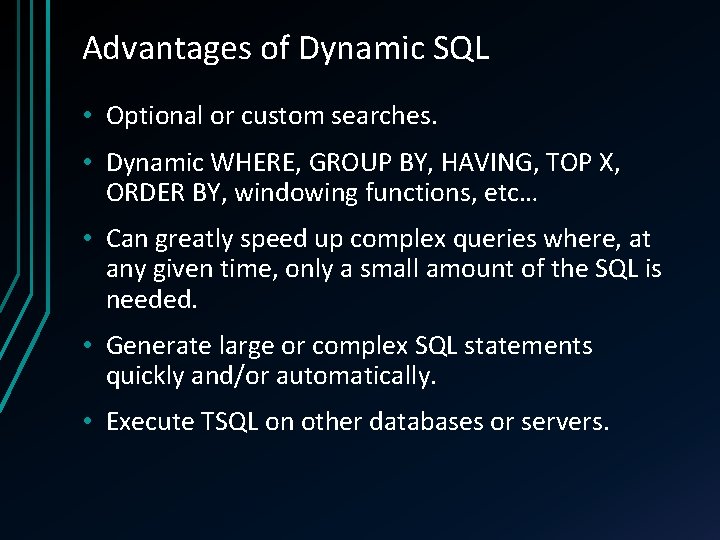 Advantages of Dynamic SQL

• Optional or custom searches.

• Dynamic WHERE, GROUP BY, HAVING, TOP X, ORDER BY, windowing functions, etc…

• Can greatly speed up complex queries where, at any given time, only a small amount of the SQL is needed.

• Generate large or complex SQL statements quickly and/or automatically.

• Execute TSQL on other databases or servers.